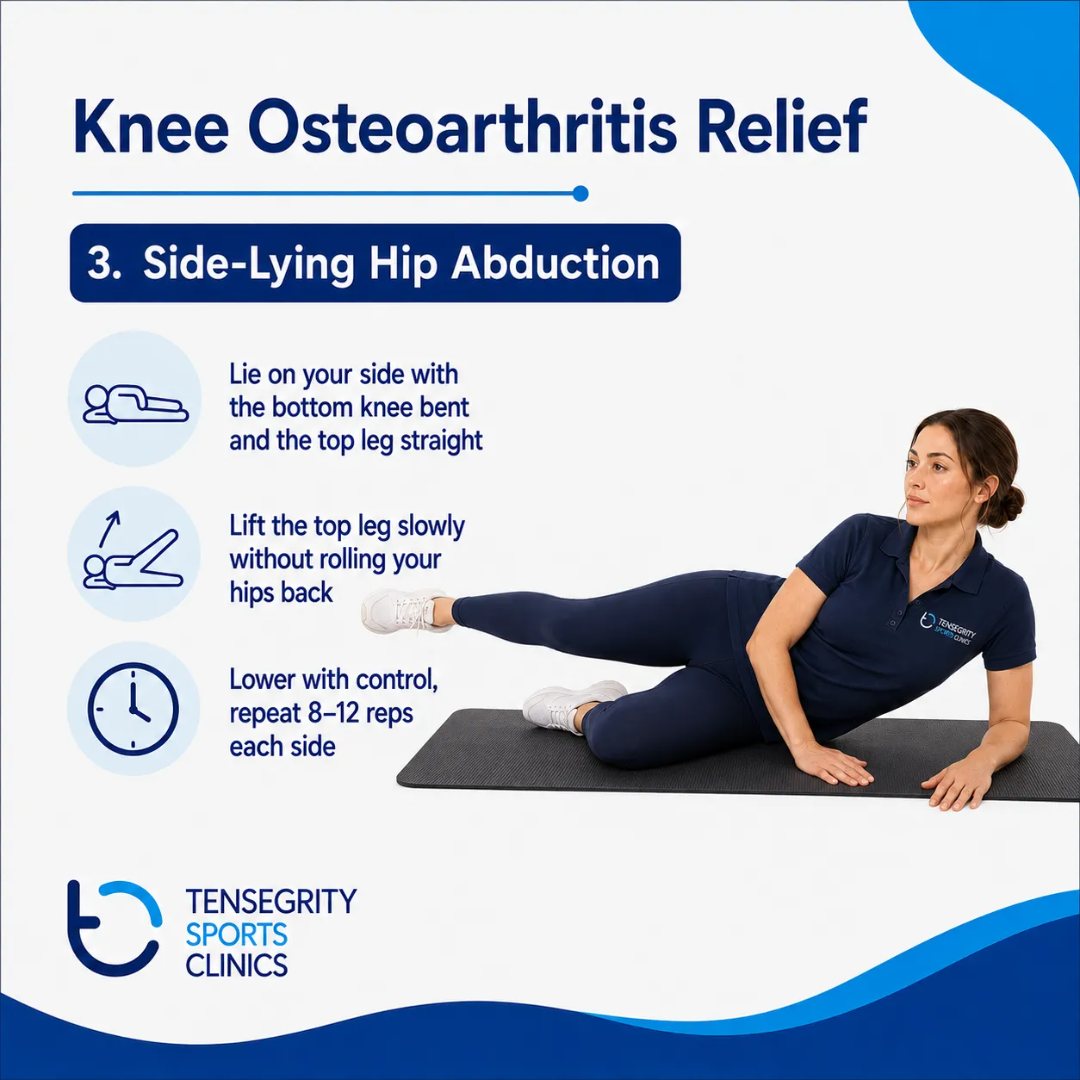 Knee Osteoarthritis Relief

3. Side-Lying Hip Abduction

Lie on your side with the bottom knee bent and the top leg straight

Lift the top leg slowly without rolling your hips back

Lower with control, repeat 8–12 reps each side

TENSEGRITY SPORTS CLINICS

TENSEGRITY SPORTS CLINICS